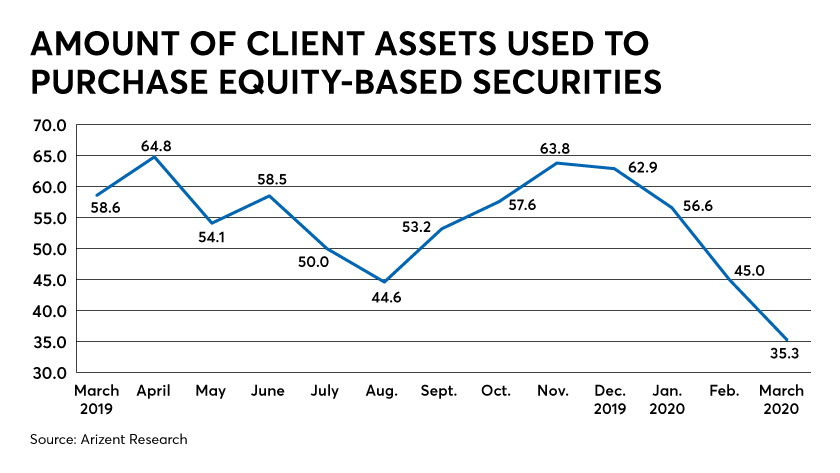 AMOUNT OF CLIENT ASSETS USED TO PURCHASE EQUITY-BASED SECURITIES

70.0
65.0
60.0
55.0
50.0
45.0
40.0
35.0
30.0

58.6
64.8
54.1
58.5
50.0
44.6
53.2
57.6
63.8
62.9
56.6
45.0
35.3

March 2019
April
May
June
July
Aug.
Sept.
Oct.
Nov.
Dec. 2019
Jan. 2020
Feb.
March 2020

Source: Arizent Research